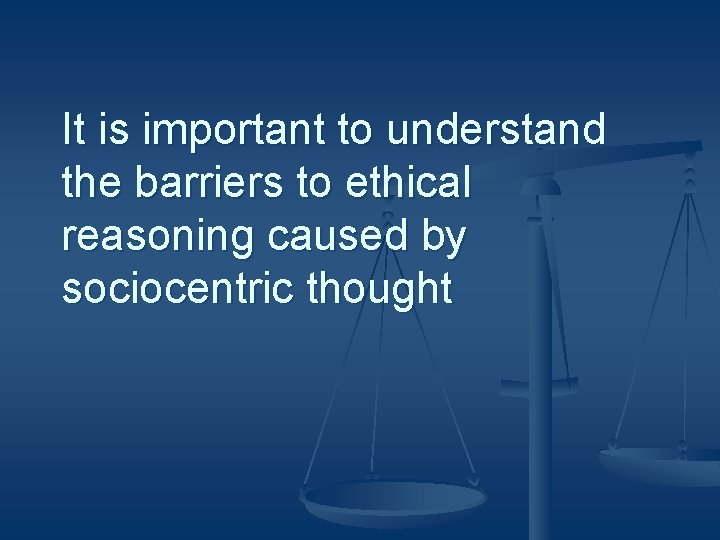 It is important to understand the barriers to ethical reasoning caused by sociocentric thought